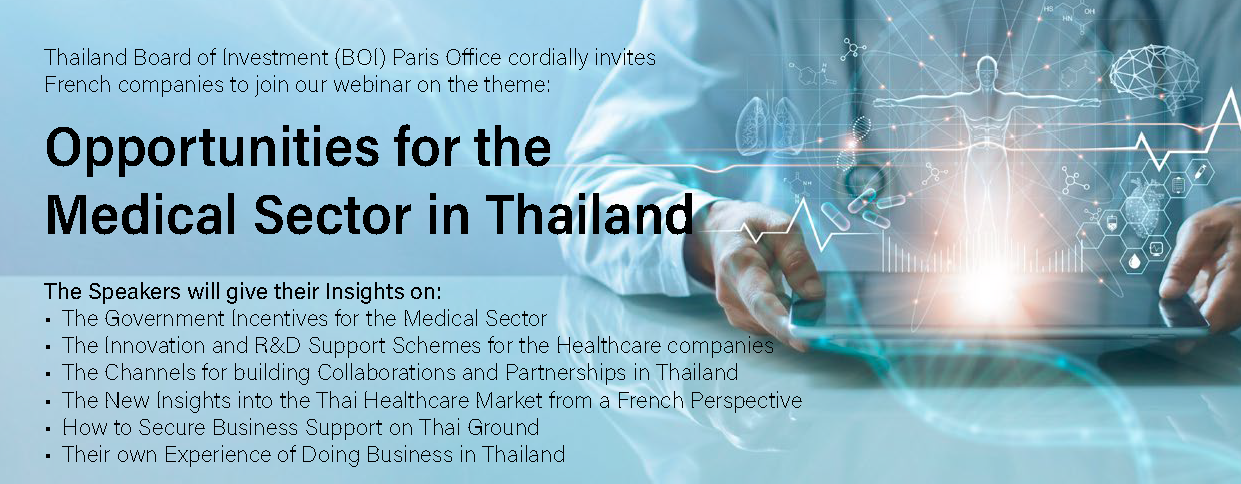 Thailand Board of Investment (BOI) Paris Office cordially invites French companies to join our webinar on the theme:

Opportunities for the Medical Sector in Thailand

The Speakers will give their Insights on:
▪ The Government Incentives for the Medical Sector
▪ The Innovation and R&D Support Schemes for the Healthcare companies
▪ The Channels for building Collaborations and Partnerships in Thailand
▪ The New Insights into the Thai Healthcare Market from a French Perspective
▪ How to Secure Business Support on Thai Ground
▪ Their own Experience of Doing Business in Thailand